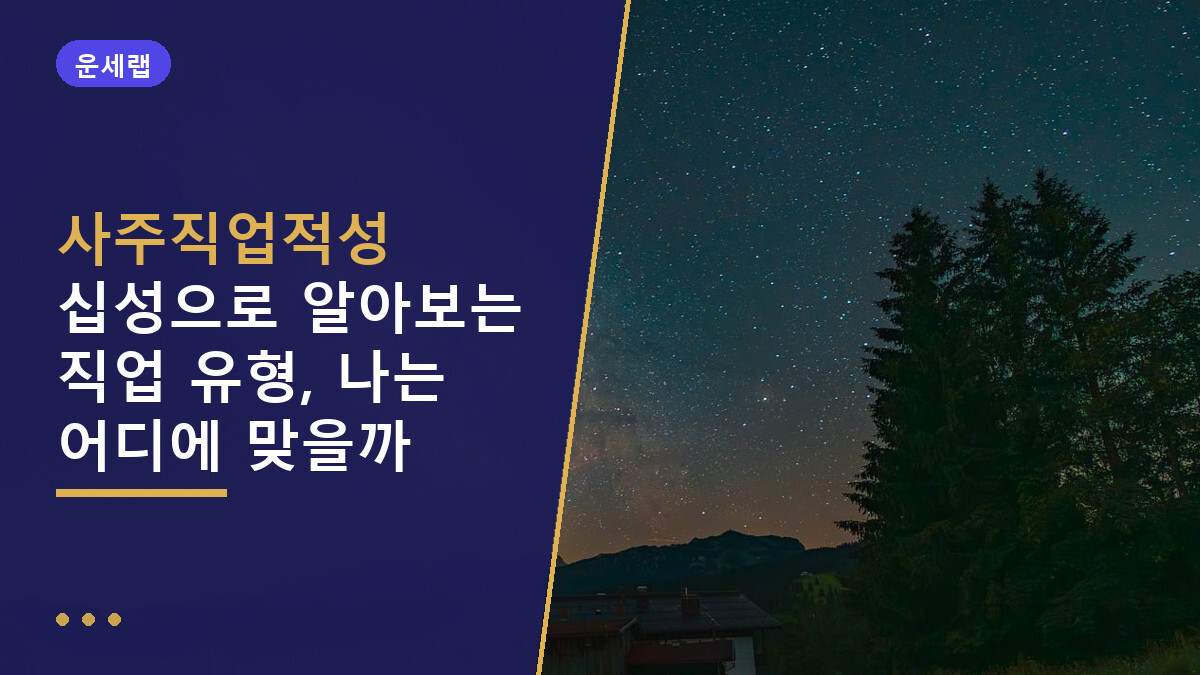 운세랩

사주직업적성

십성으로 알아보는
직업 유형, 나는
어디에 맞을까